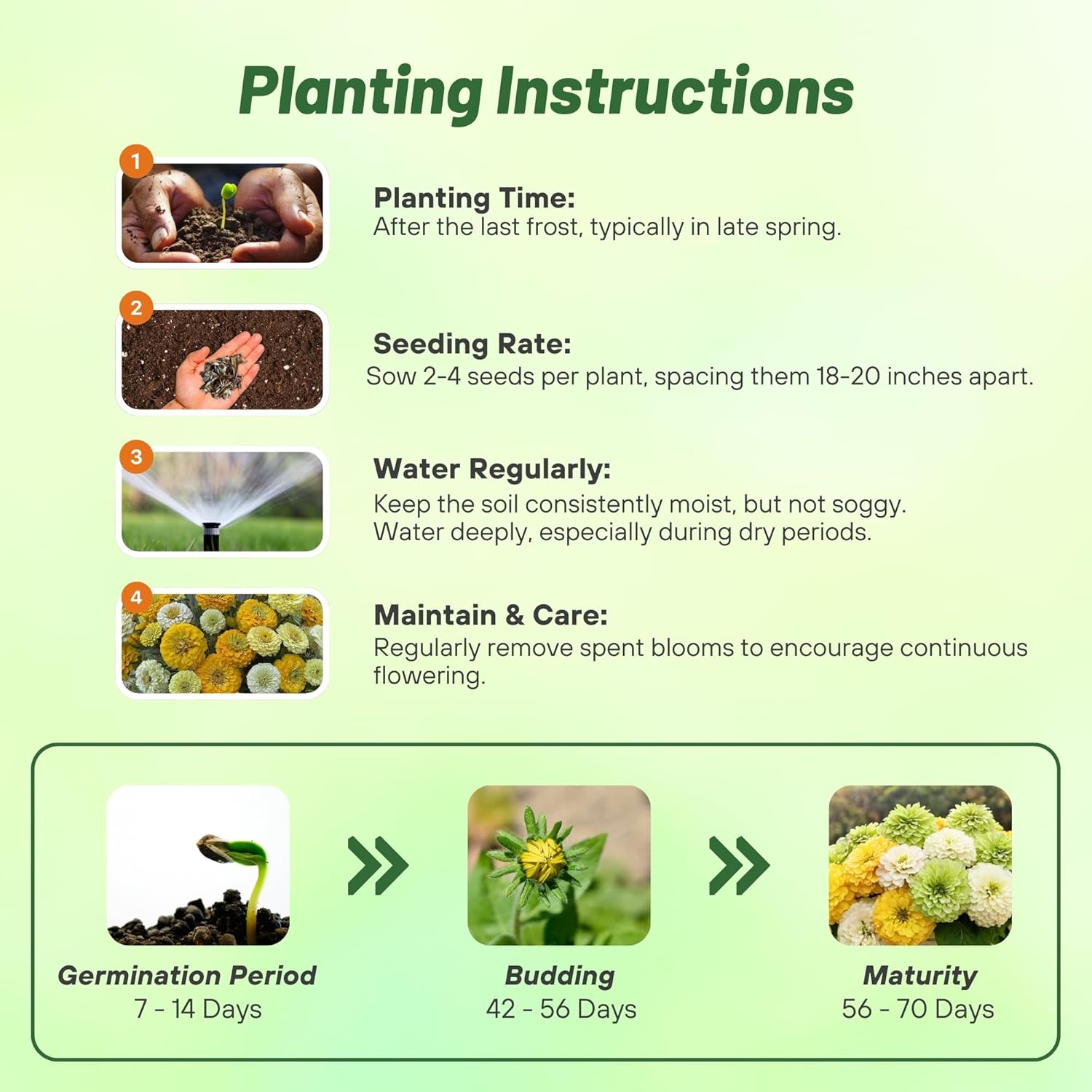 Planting Instructions

1

Planting Time:
After the last frost, typically in late spring.

2

Seeding Rate:
Sow 2-4 seeds per plant, spacing them 18-20 inches apart.

3

Water Regularly:
Keep the soil consistently moist, but not soggy.
Water deeply, especially during dry periods.

4

Maintain & Care:
Regularly remove spent blooms to encourage continuous flowering.

Germination Period
7 - 14 Days

Budding
42 - 56 Days

Maturity
56 - 70 Days